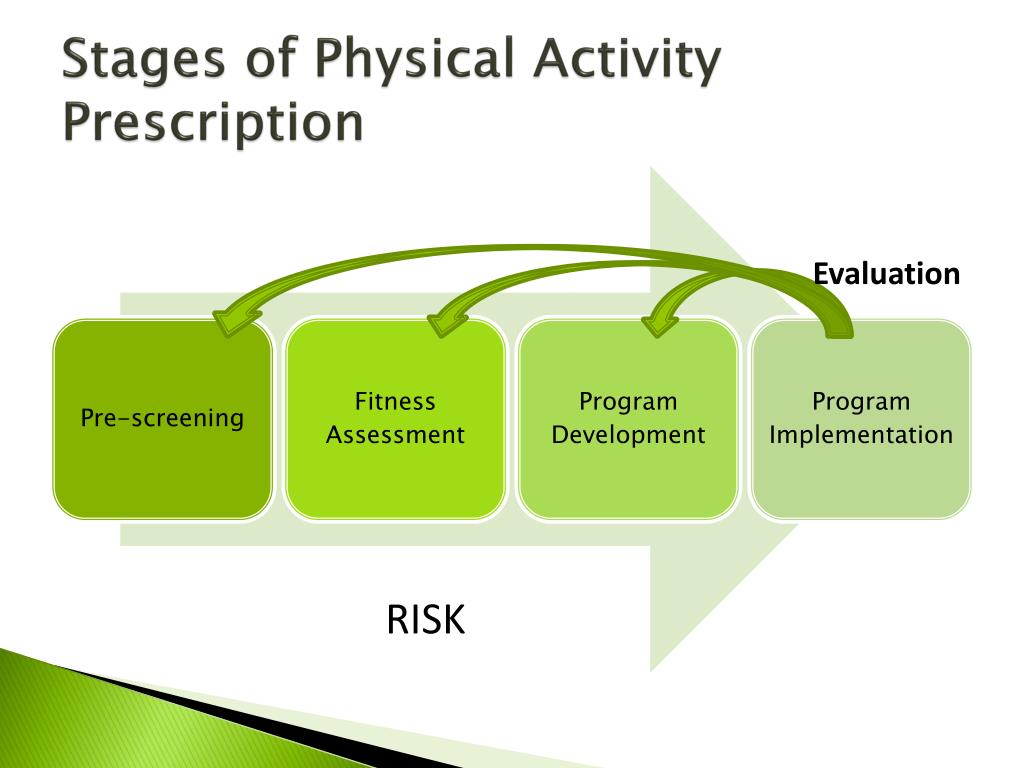 Stages of Physical Activity Prescription

Evaluation

Pre-screening

Fitness Assessment

Program Development

Program Implementation

RISK